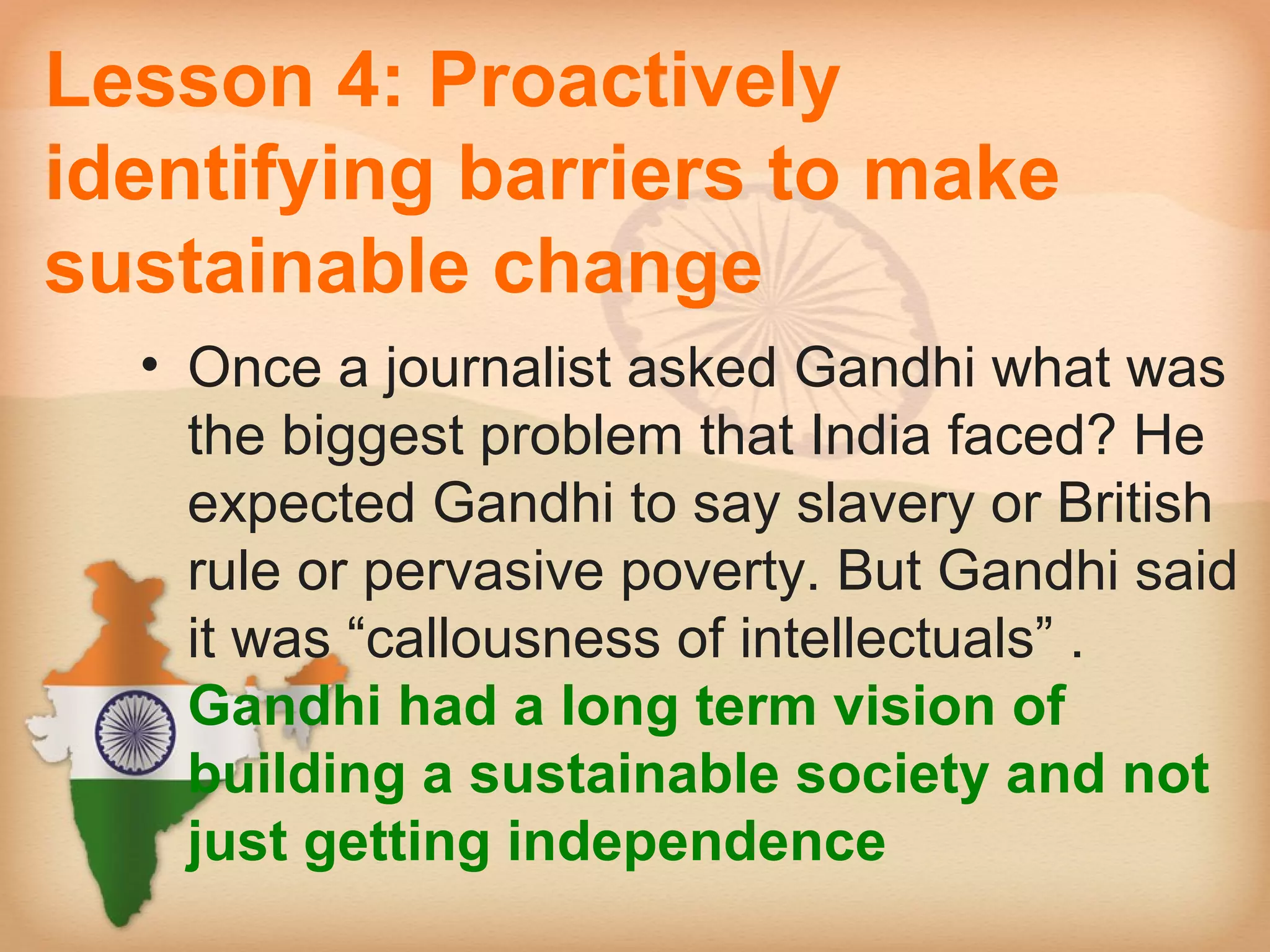 Lesson 4: Proactively identifying barriers to make sustainable change

• Once a journalist asked Gandhi what was the biggest problem that India faced? He expected Gandhi to say slavery or British rule or pervasive poverty. But Gandhi said it was “callousness of intellectuals” . Gandhi had a long term vision of building a sustainable society and not just getting independence